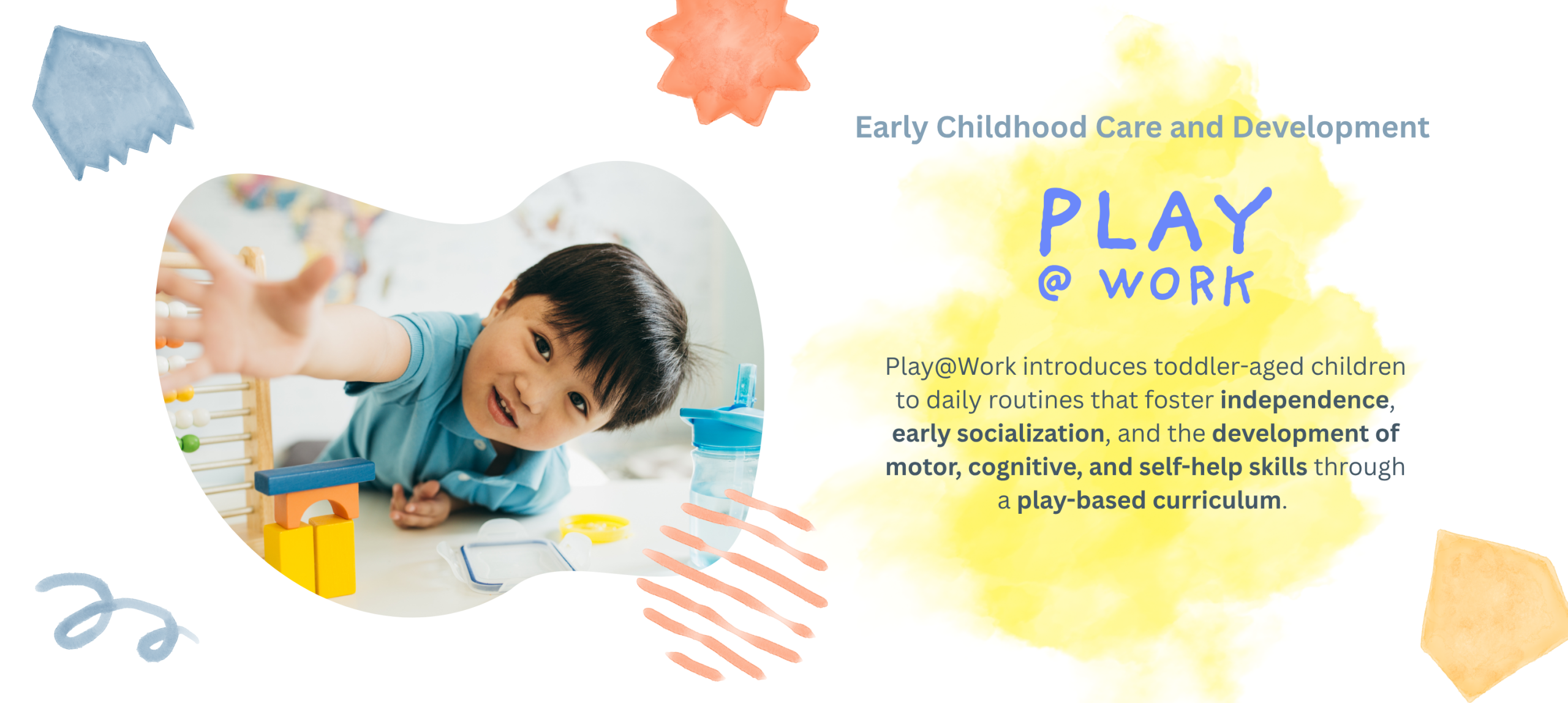 Early Childhood Care and Development

PLAY
@ WORK

Play@Work introduces toddler-aged children to daily routines that foster independence, early socialization, and the development of motor, cognitive, and self-help skills through a play-based curriculum.